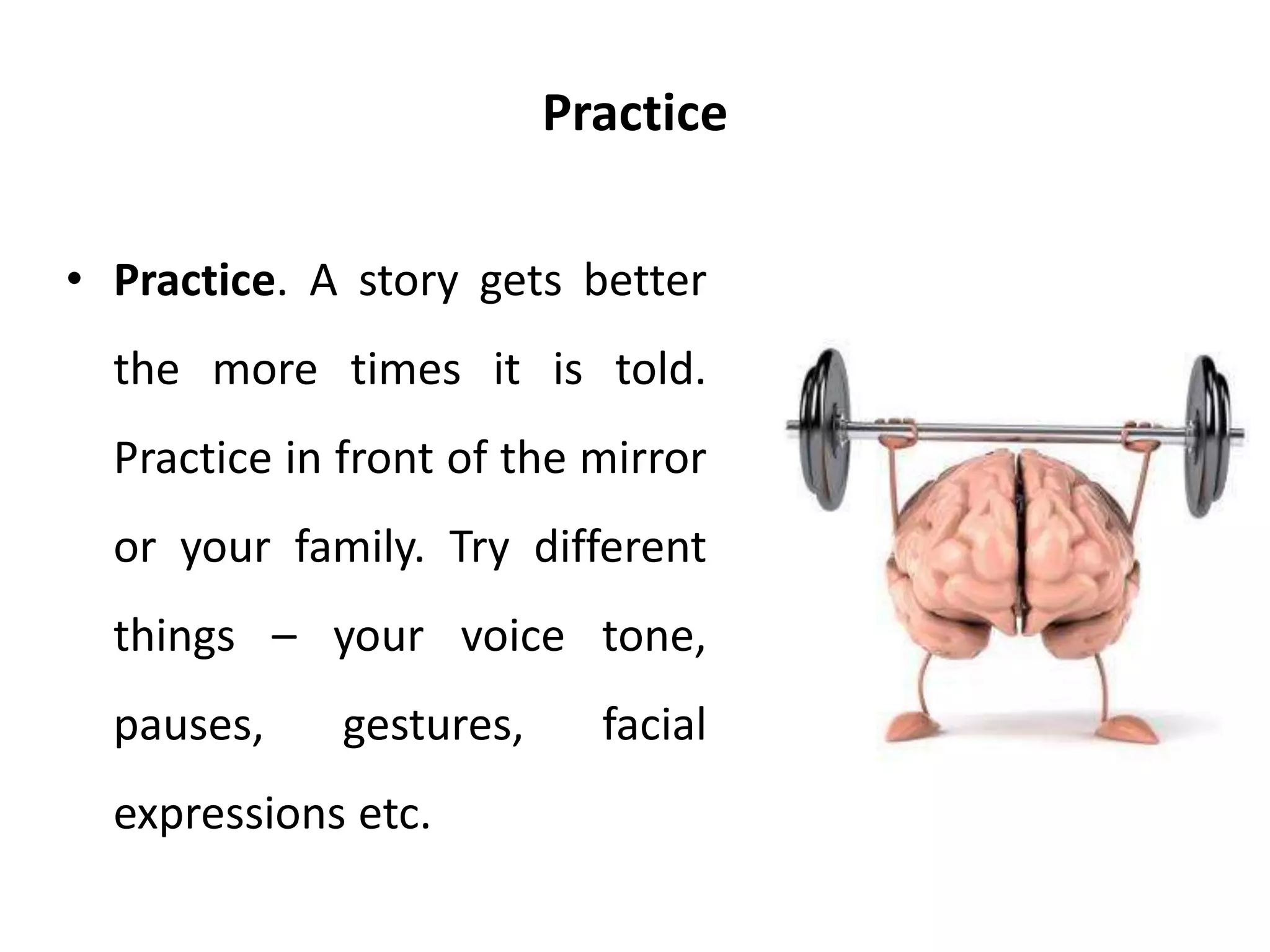 Practice

• Practice. A story gets better the more times it is told. Practice in front of the mirror or your family. Try different things – your voice tone, pauses, gestures, facial expressions etc.